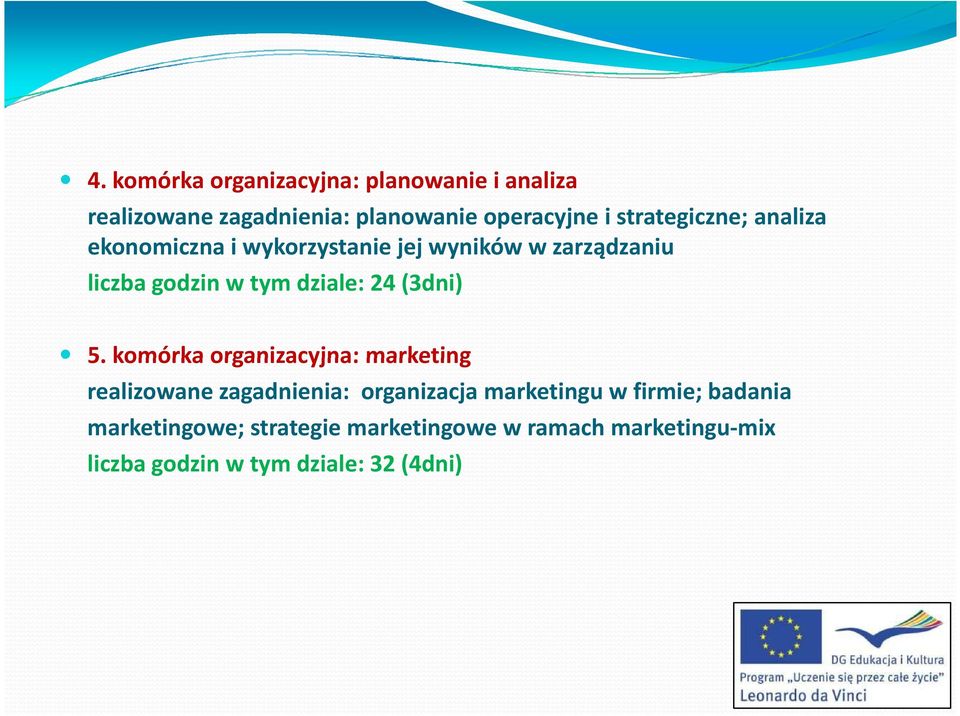 4. komórka organizacyjna: planowanie i analiza
realizowane zagadnienia: planowanie operacyjne i strategiczne; analiza ekonomiczna i wykorzystanie jej wyników w zarządzaniu
liczba godzin w tym dziale: 24 (3dni)

5. komórka organizacyjna: marketing
realizowane zagadnienia: organizacja marketingu w firmie; badania marketingowe; strategie marketingowe w ramach marketingu-mix
liczba godzin w tym dziale: 32 (4dni)

DG Edukacja i Kultura
Program „Uczenie się przez całe życie"
Leonardo da Vinci